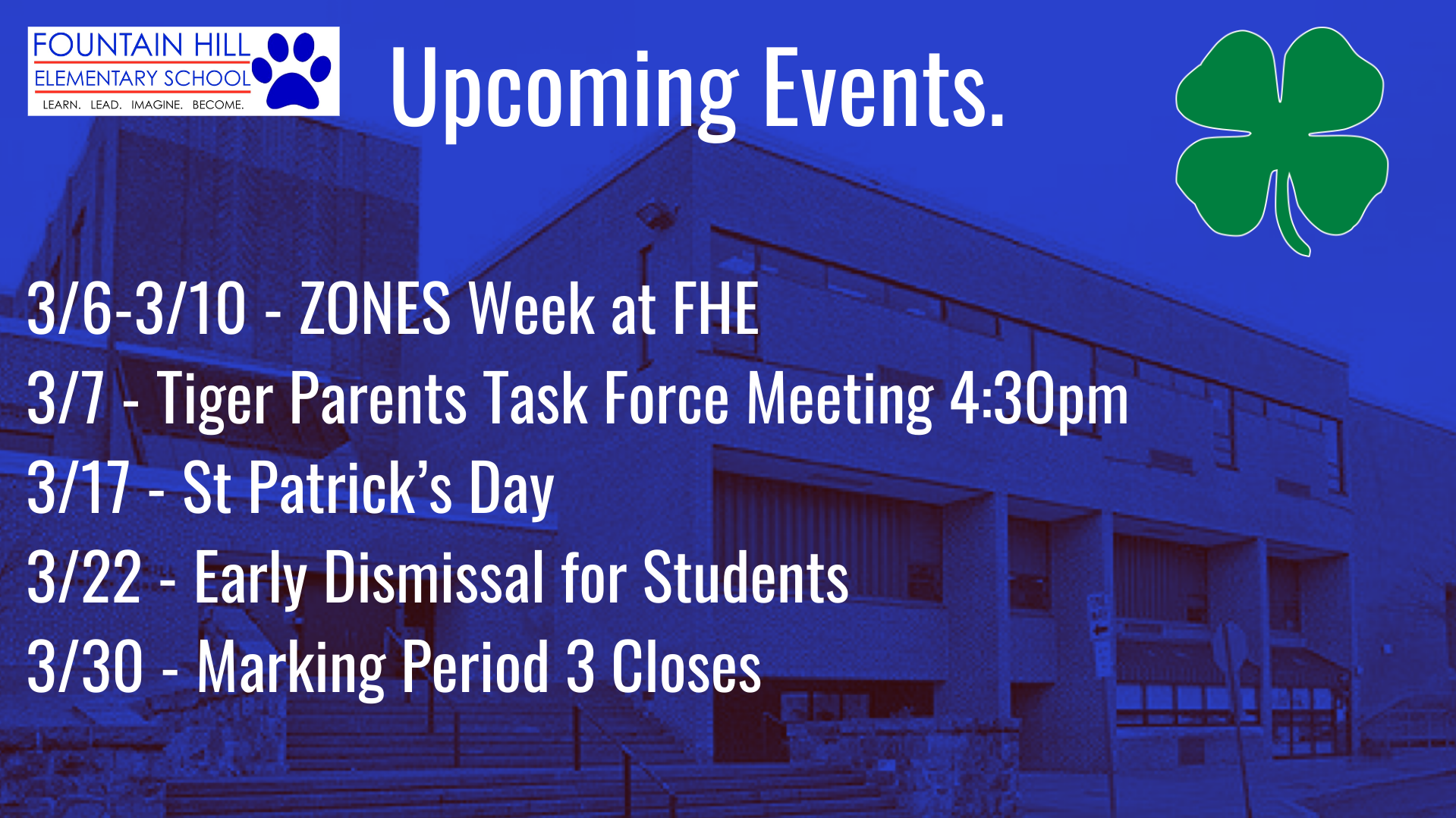 FOUNTAIN HILL
ELEMENTARY SCHOOL
LEARN. LEAD. IMAGINE. BECOME.

Upcoming Events.

3/6-3/10 - ZONES Week at FHE
3/7 - Tiger Parents Task Force Meeting 4:30pm
3/17 - St Patrick's Day
3/22 - Early Dismissal for Students
3/30 - Marking Period 3 Closes